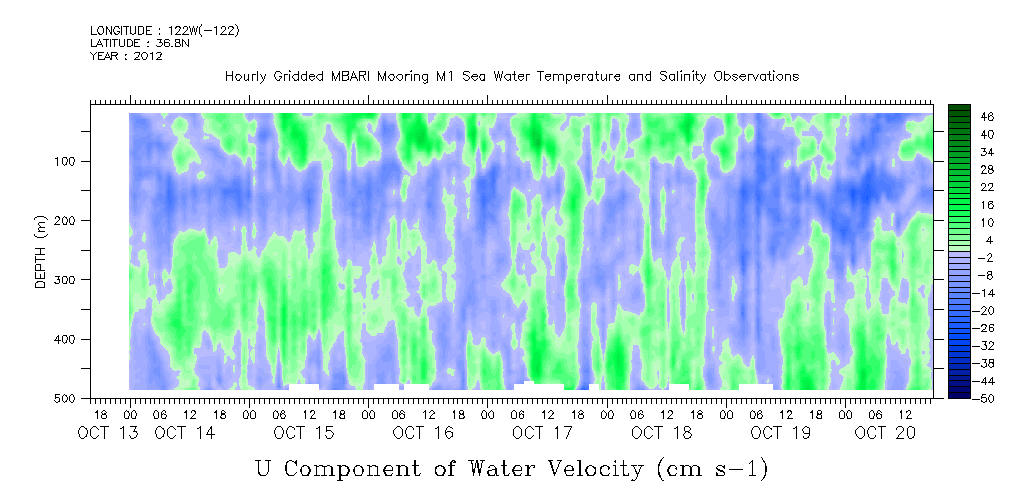 LONGITUDE : 122W(-122)
LATITUDE : 36.8N
YEAR : 2012

Hourly Gridded MBARI Mooring M1 Sea Water Temperature and Salinity Observations

DEPTH (m)
100
200
300
400
500

46
40
34
28
22
16
10
4
-2
-8
-14
-20
-26
-32
-38
-44
-50

18 00 06 12 18 00 06 12 18 00 06 12 18 00 06 12 18 00 06 12 18 00 06 12 18 00 06 12 18 00 06 12
OCT 13 OCT 14 OCT 15 OCT 16 OCT 17 OCT 18 OCT 19 OCT 20

U Component of Water Velocity (cm s-1)